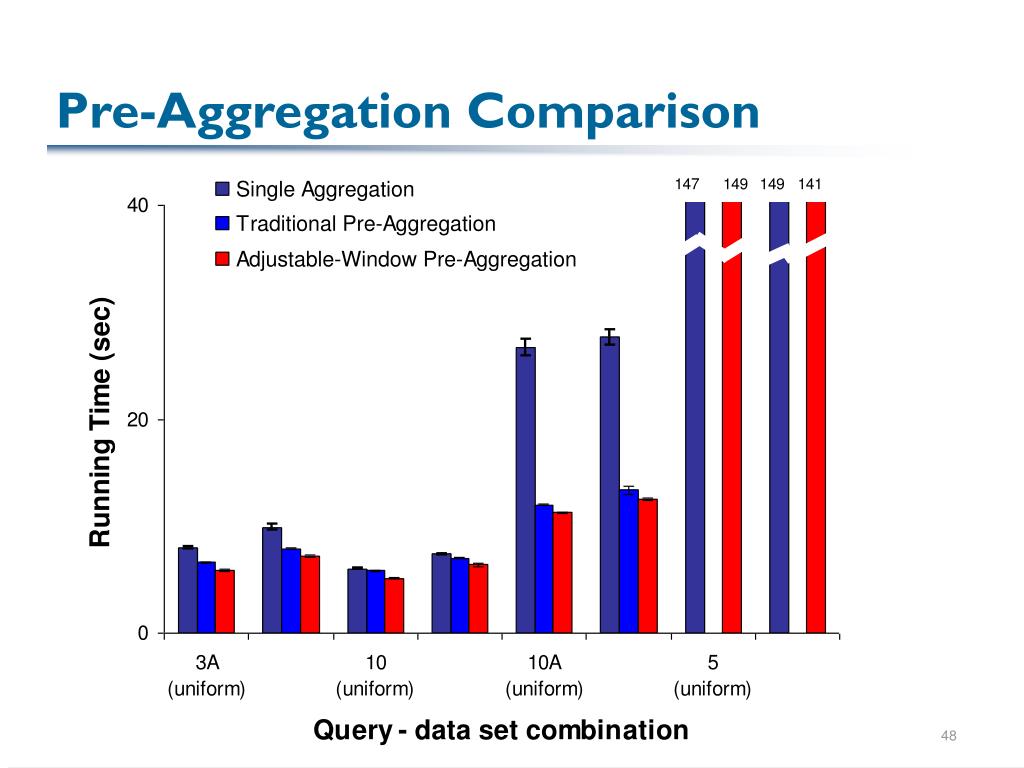 Pre-Aggregation Comparison

Single Aggregation
Traditional Pre-Aggregation
Adjustable-Window Pre-Aggregation

147 149 149 141

Running Time (sec)

40
20
0

3A (uniform)
10 (uniform)
10A (uniform)
5 (uniform)

Query - data set combination

48